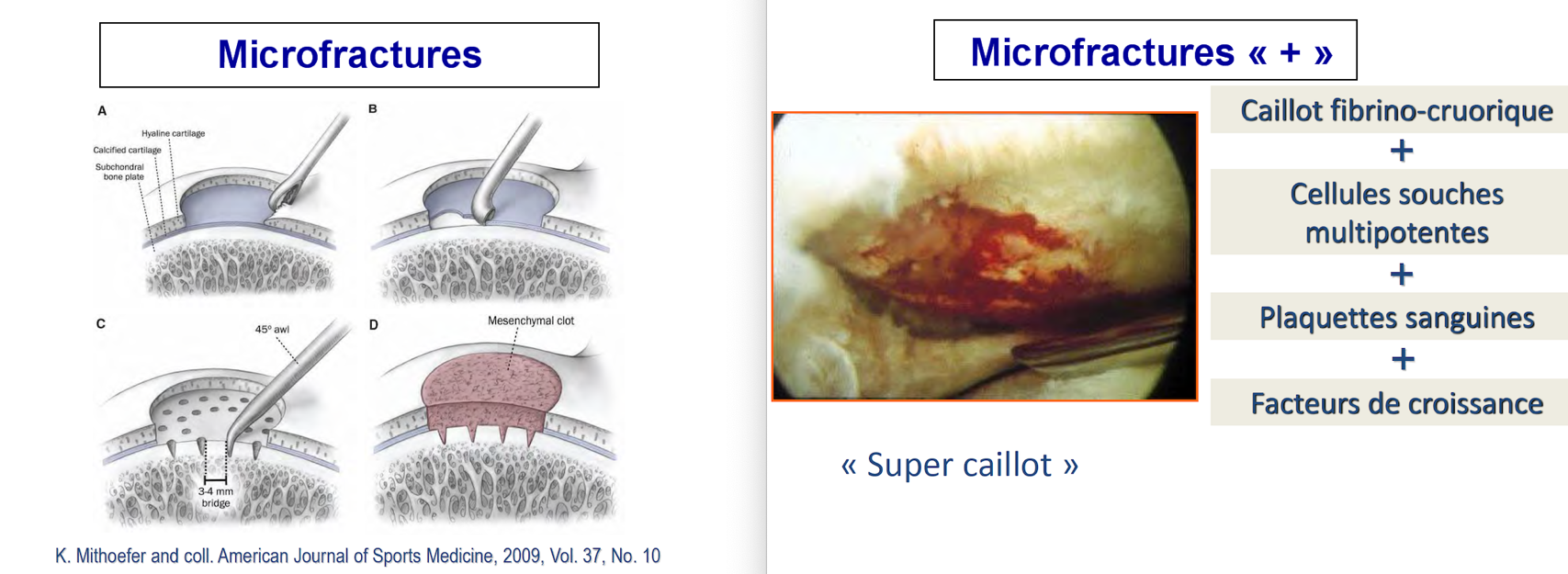 Microfractures

A

Hyaline cartilage

Calcified cartilage

Subchondral bone plate

B

C

45° awl

3-4 mm bridge

D

Mesenchymal clot

K. Mithoefer and coll. American Journal of Sports Medicine, 2009, Vol. 37, No. 10

Microfractures « + »

Caillot fibrino-cruorique

+

Cellules souches multipotentes

+

Plaquettes sanguines

+

Facteurs de croissance

« Super caillot »